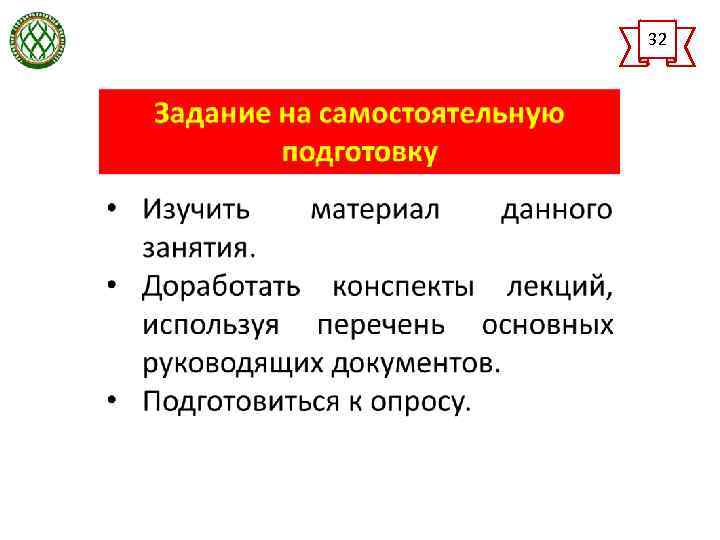 32

Задание на самостоятельную подготовку

• Изучить материал данного занятия.
• Доработать конспекты лекций, используя перечень основных руководящих документов.
• Подготовиться к опросу.